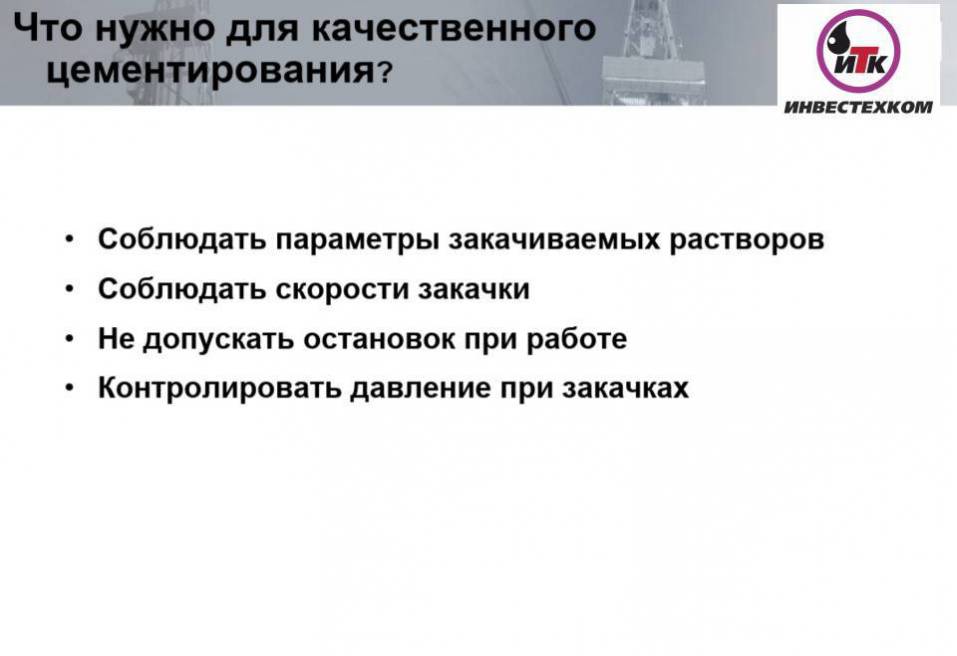 Что нужно для качественного цементирования?

ИТК
ИНВЕСТЕХКОМ

• Соблюдать параметры закачиваемых растворов
• Соблюдать скорости закачки
• Не допускать остановок при работе
• Контролировать давление при закачках